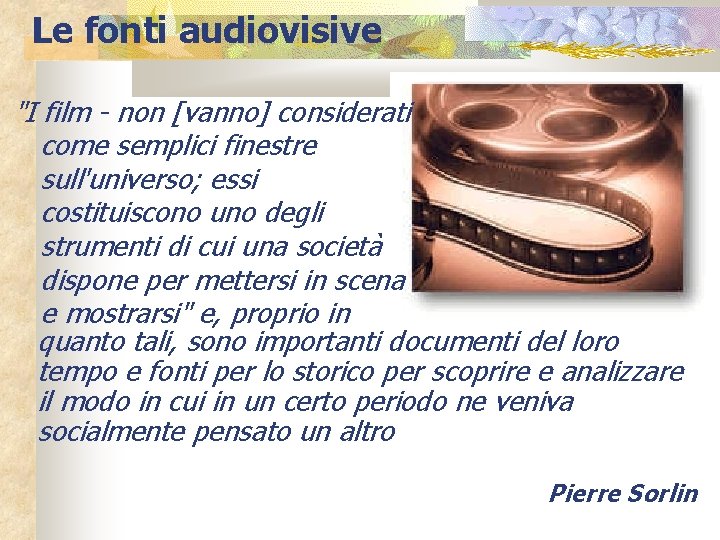 Le fonti audiovisive

"I film - non [vanno] considerati come semplici finestre sull'universo; essi costituiscono uno degli strumenti di cui una società dispone per mettersi in scena e mostrarsi" e, proprio in quanto tali, sono importanti documenti del loro tempo e fonti per lo storico per scoprire e analizzare il modo in cui in un certo periodo ne veniva socialmente pensato un altro

Pierre Sorlin